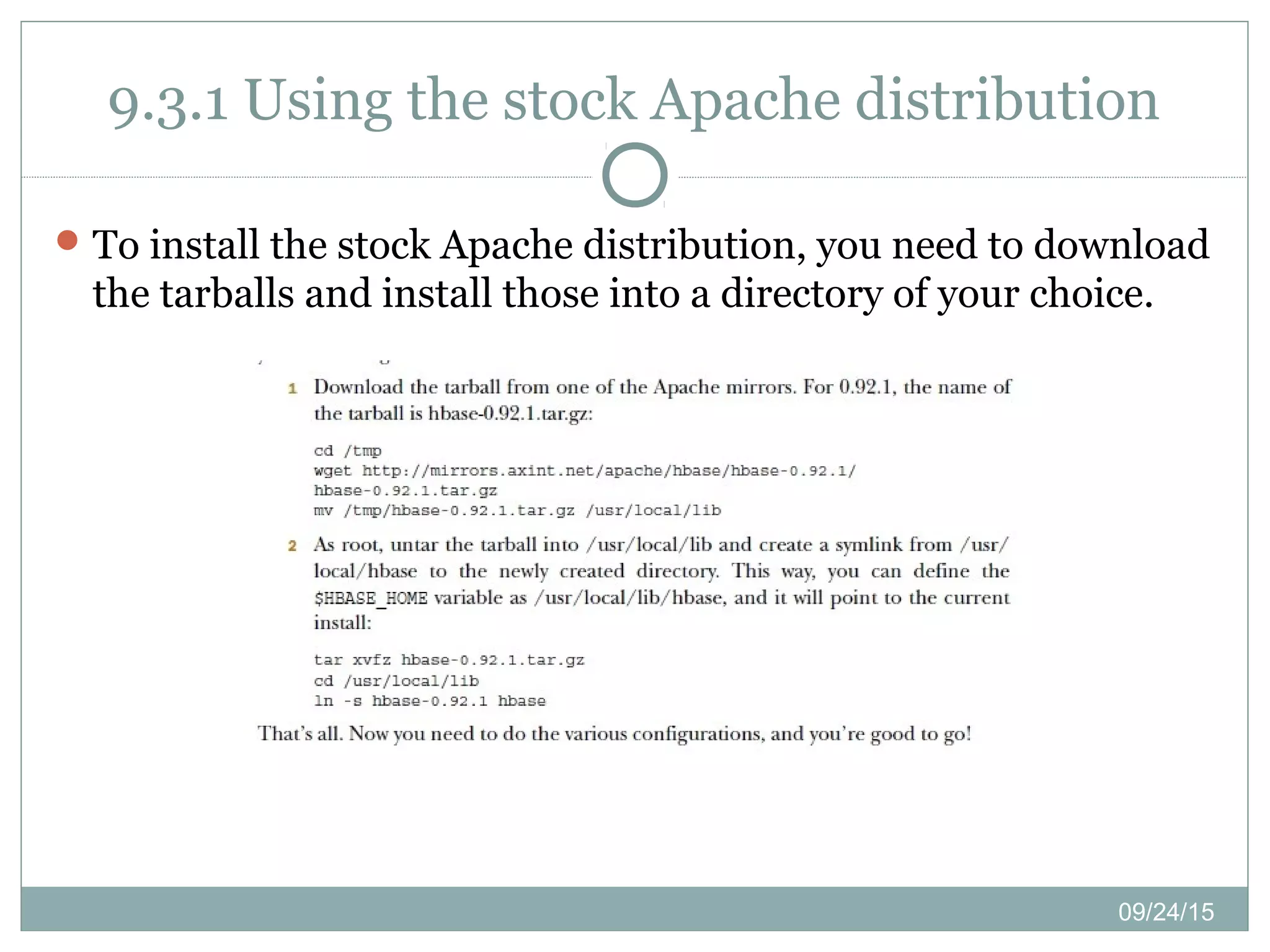 9.3.1 Using the stock Apache distribution

To install the stock Apache distribution, you need to download the tarballs and install those into a directory of your choice.

1 Download the tarball from one of the Apache mirrors. For 0.92.1, the name of the tarball is hbase-0.92.1.tar.gz:

cd /tmp
wget http://mirrors.axint.net/apache/hbase/hbase-0.92.1/
hbase-0.92.1.tar.gz
mv /tmp/hbase-0.92.1.tar.gz /usr/local/lib

2 As root, untar the tarball into /usr/local/lib and create a symlink from /usr/local/hbase to the newly created directory. This way, you can define the $HBASE_HOME variable as /usr/local/lib/hbase, and it will point to the current install:

tar xvfz hbase-0.92.1.tar.gz
cd /usr/local/lib
ln -s hbase-0.92.1 hbase

That's all. Now you need to do the various configurations, and you're good to go!

09/24/15